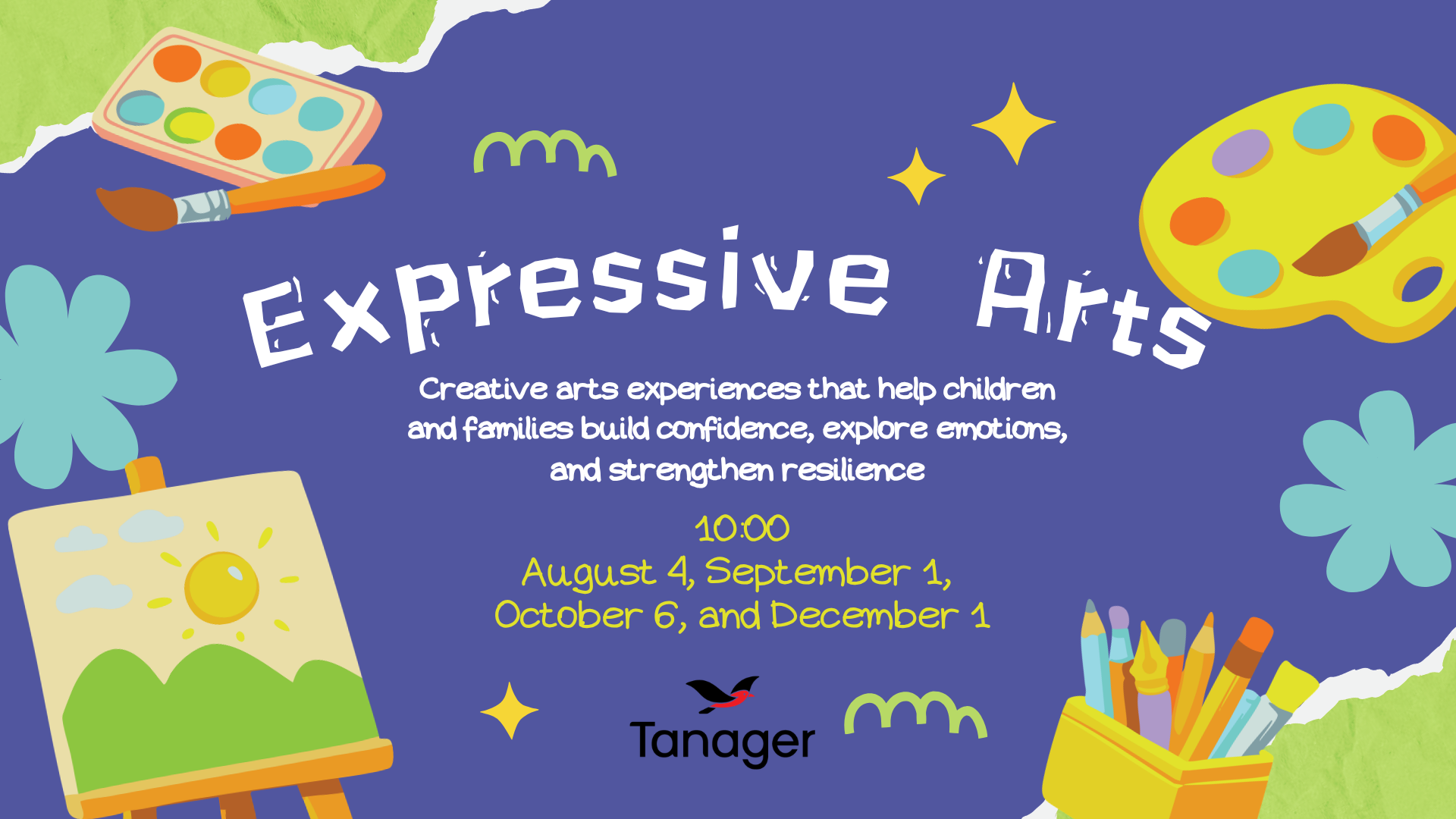 Expressive Arts

Creative arts experiences that help children and families build confidence, explore emotions, and strengthen resilience

10:00
August 4, September 1, October 6, and December 1

Tanager